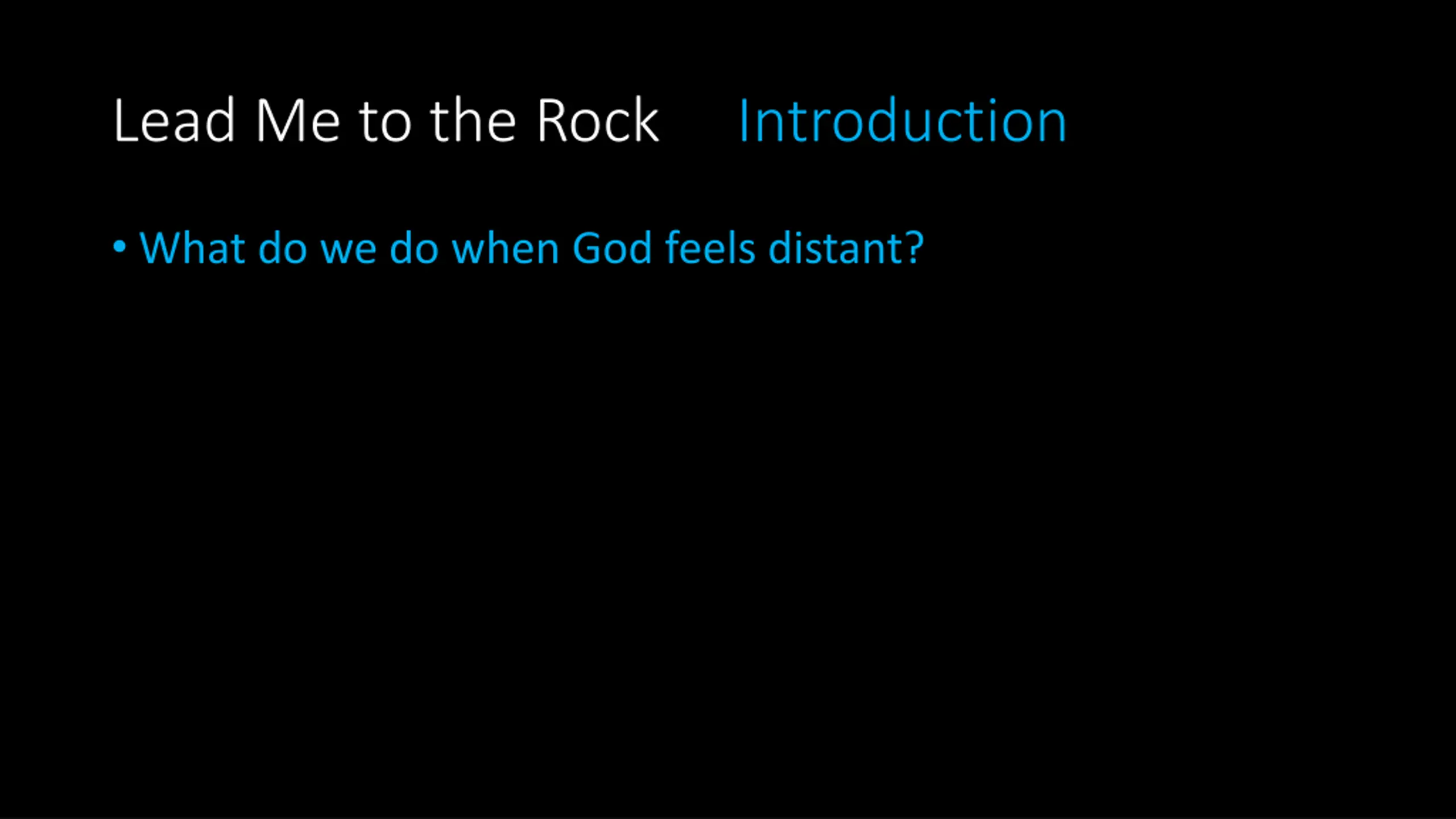 Lead Me to the Rock Introduction

• What do we do when God feels distant?